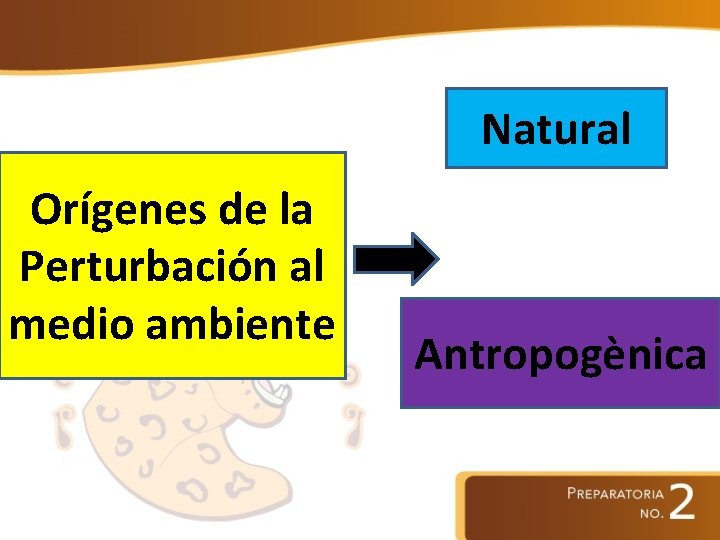 Orígenes de la Perturbación al medio ambiente

Natural

Antropogènica

PREPARATORIA NO. 2